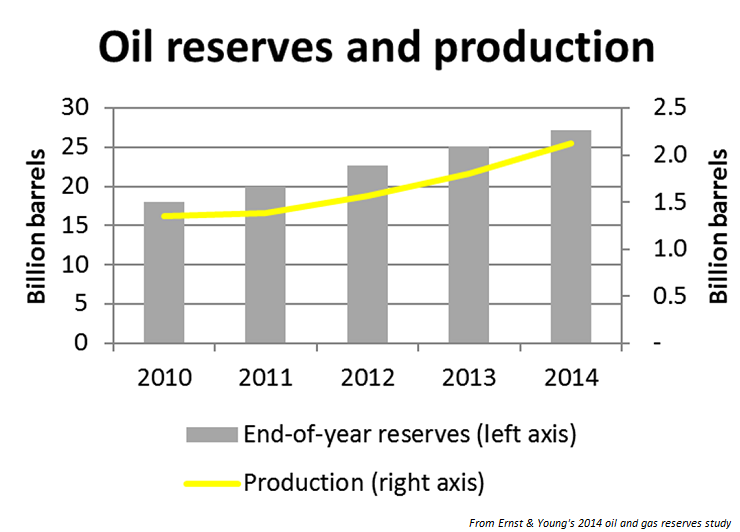 Oil reserves and production

Billion barrels

30
25
20
15
10
5
0

2.5
2.0
1.5
1.0
0.5
-

Billion barrels

2010 2011 2012 2013 2014

End-of-year reserves (left axis)

Production (right axis)

From Ernst & Young's 2014 oil and gas reserves study